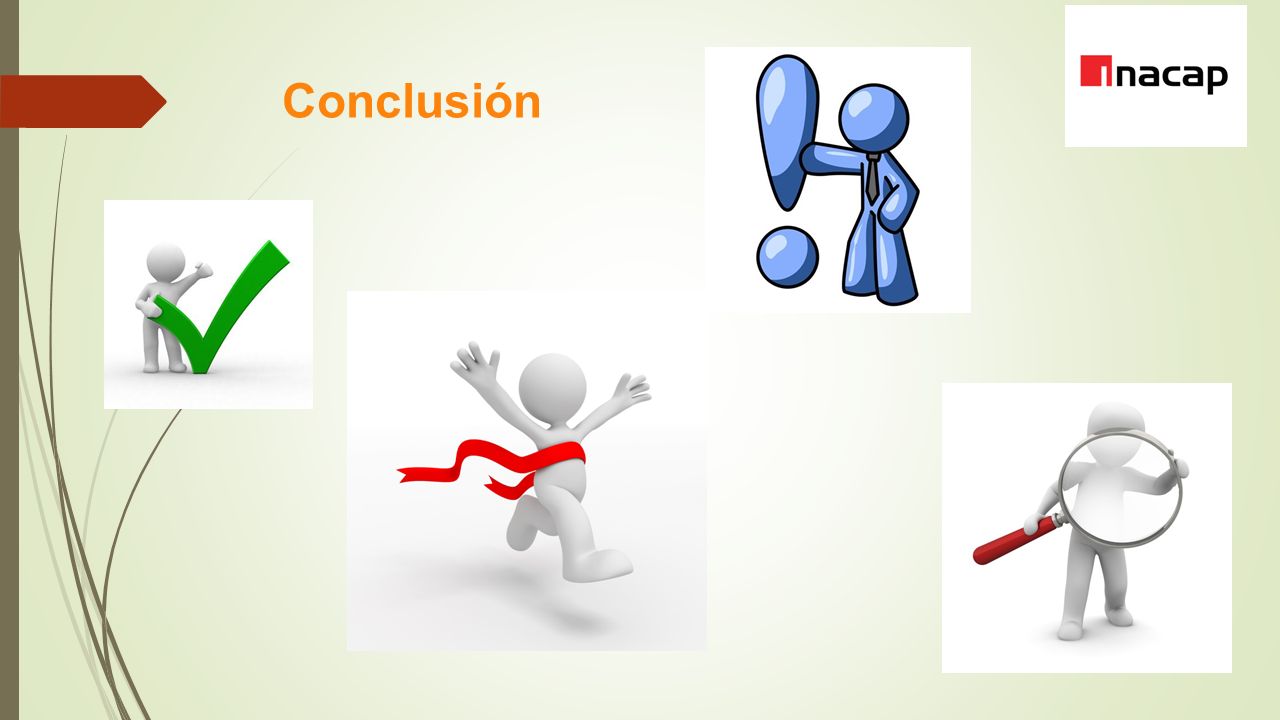 Conclusión

inacap